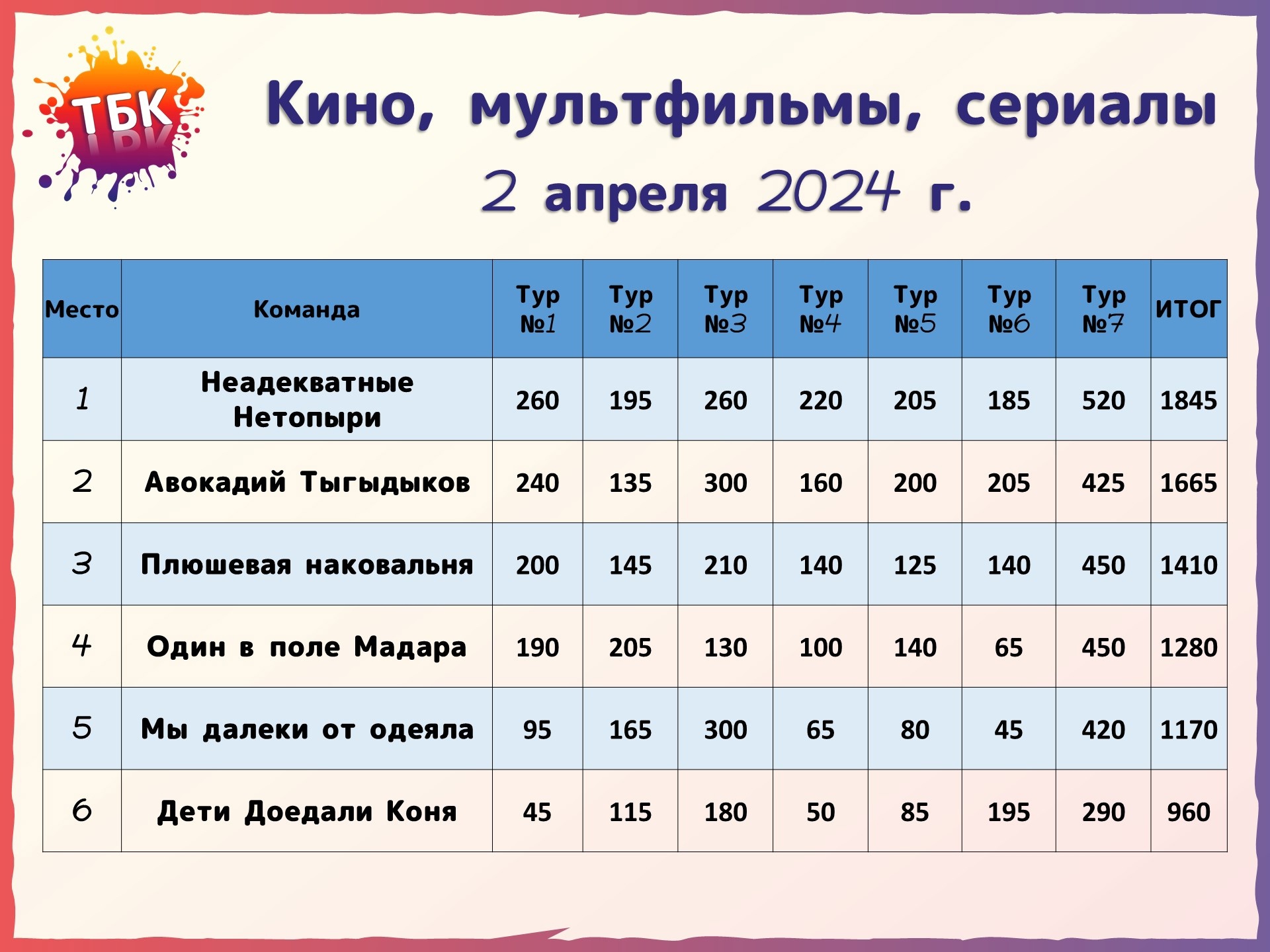 ТБК

Кино, мультфильмы, сериалы

2 апреля 2024 г.

| Место | Команда | Тур №1 | Тур №2 | Тур №3 | Тур №4 | Тур №5 | Тур №6 | Тур №7 | ИТОГ |
|---|---|---|---|---|---|---|---|---|---|
| 1 | Неадекватные Нетопыри | 260 | 195 | 260 | 220 | 205 | 185 | 520 | 1845 |
| 2 | Авокадий Тыгыдыков | 240 | 135 | 300 | 160 | 200 | 205 | 425 | 1665 |
| 3 | Плюшевая наковальня | 200 | 145 | 210 | 140 | 125 | 140 | 450 | 1410 |
| 4 | Один в поле Мадара | 190 | 205 | 130 | 100 | 140 | 65 | 450 | 1280 |
| 5 | Мы далеки от одеяла | 95 | 165 | 300 | 65 | 80 | 45 | 420 | 1170 |
| 6 | Дети Доедали Коня | 45 | 115 | 180 | 50 | 85 | 195 | 290 | 960 |